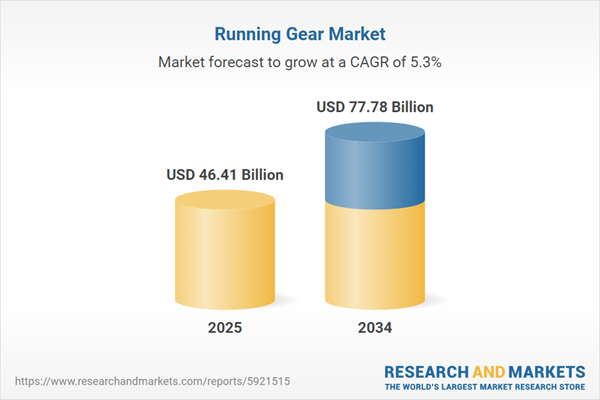 Running Gear Market

Market forecast to grow at a CAGR of 5.3%

USD 46.41 Billion

USD 77.78 Billion

2025

2034

https://www.researchandmarkets.com/reports/5921515

RESEARCH AND MARKETS
THE WORLD'S LARGEST MARKET RESEARCH STORE